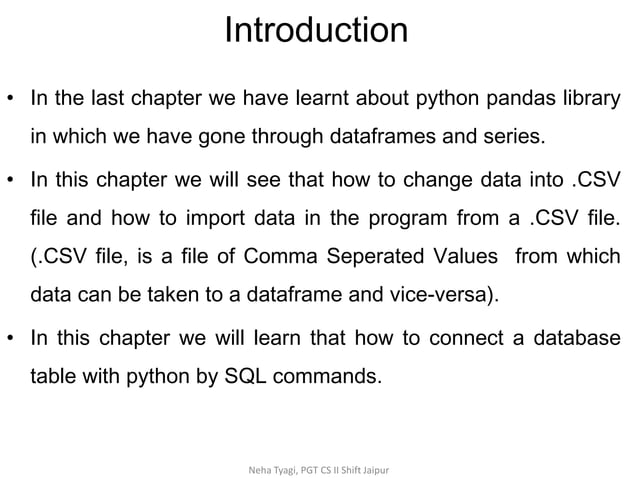 Introduction

• In the last chapter we have learnt about python pandas library in which we have gone through dataframes and series.

• In this chapter we will see that how to change data into .CSV file and how to import data in the program from a .CSV file. (.CSV file, is a file of Comma Seperated Values from which data can be taken to a dataframe and vice-versa).

• In this chapter we will learn that how to connect a database table with python by SQL commands.

Neha Tyagi, PGT CS II Shift Jaipur